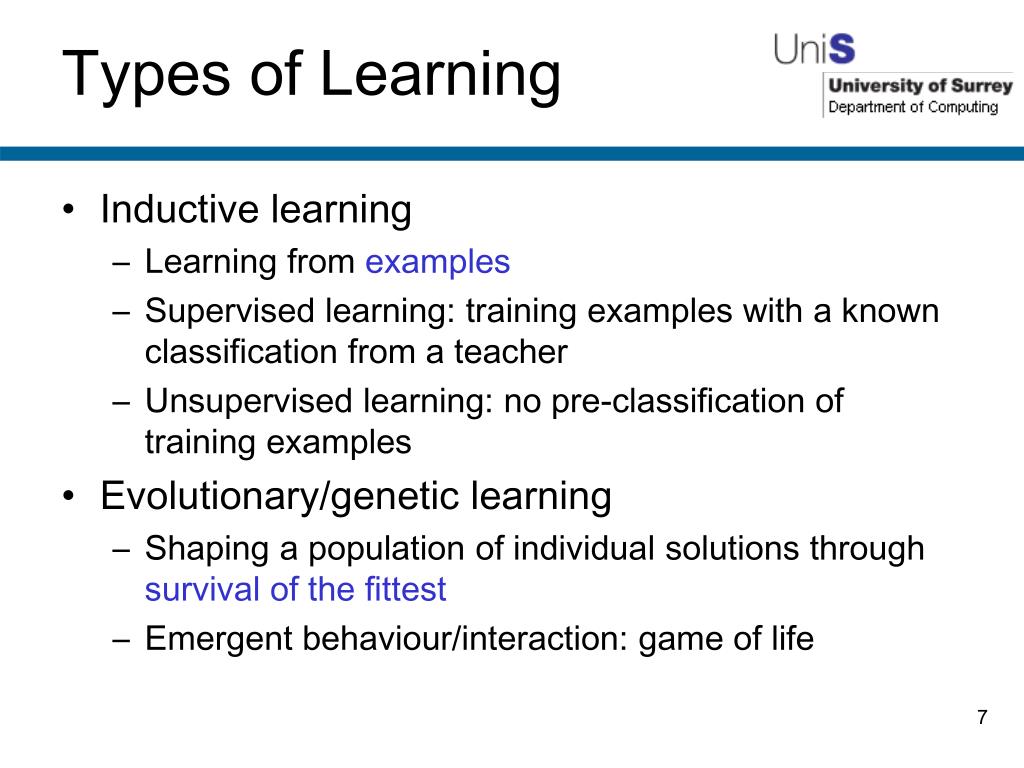 Types of Learning

UniS
University of Surrey
Department of Computing

• Inductive learning
– Learning from examples
– Supervised learning: training examples with a known classification from a teacher
– Unsupervised learning: no pre-classification of training examples
• Evolutionary/genetic learning
– Shaping a population of individual solutions through survival of the fittest
– Emergent behaviour/interaction: game of life

7